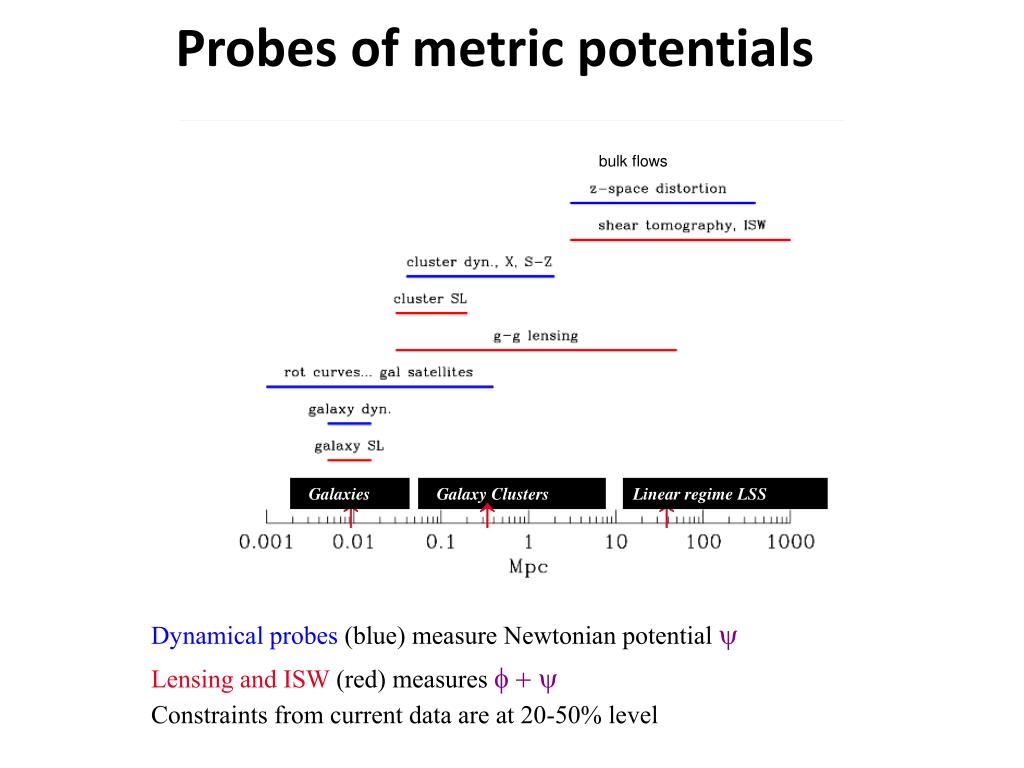 Probes of metric potentials

bulk flows

z-space distortion

shear tomography, ISW

cluster dyn., X, S-Z

cluster SL

g-g lensing

rot curves... gal satellites

galaxy dyn.

galaxy SL

Galaxies

Galaxy Clusters

Linear regime LSS

0.001 0.01 0.1 1 10 100 1000

Mpc

Dynamical probes (blue) measure Newtonian potential $\psi$

Lensing and ISW (red) measures $\phi + \psi$

Constraints from current data are at 20-50% level